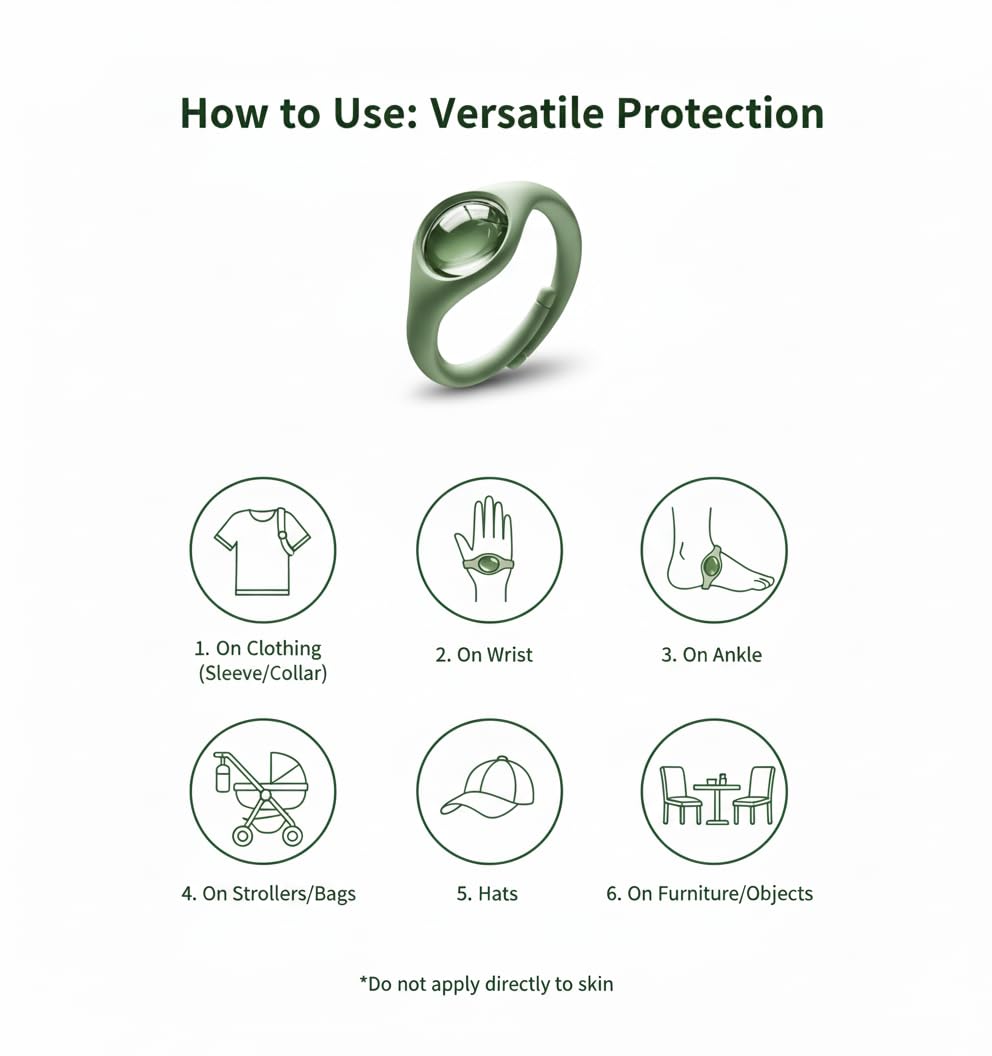 How to Use: Versatile Protection

1. On Clothing (Sleeve/Collar)

2. On Wrist

3. On Ankle

4. On Strollers/Bags

5. Hats

6. On Furniture/Objects

*Do not apply directly to skin